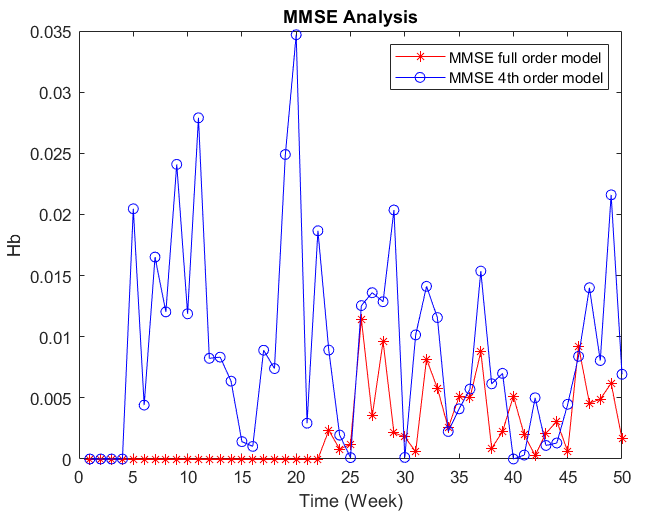 MMSE Analysis

MMSE full order model
MMSE 4th order model

Hb

0.035
0.03
0.025
0.02
0.015
0.01
0.005
0

0 5 10 15 20 25 30 35 40 45 50

Time (Week)